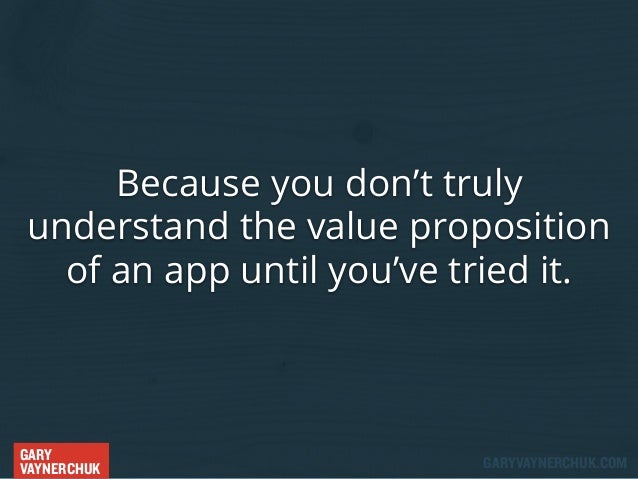 Because you don’t truly understand the value proposition of an app until you’ve tried it.

GARY
VAYNERCHUK

GARYVAYNERCHUK.COM